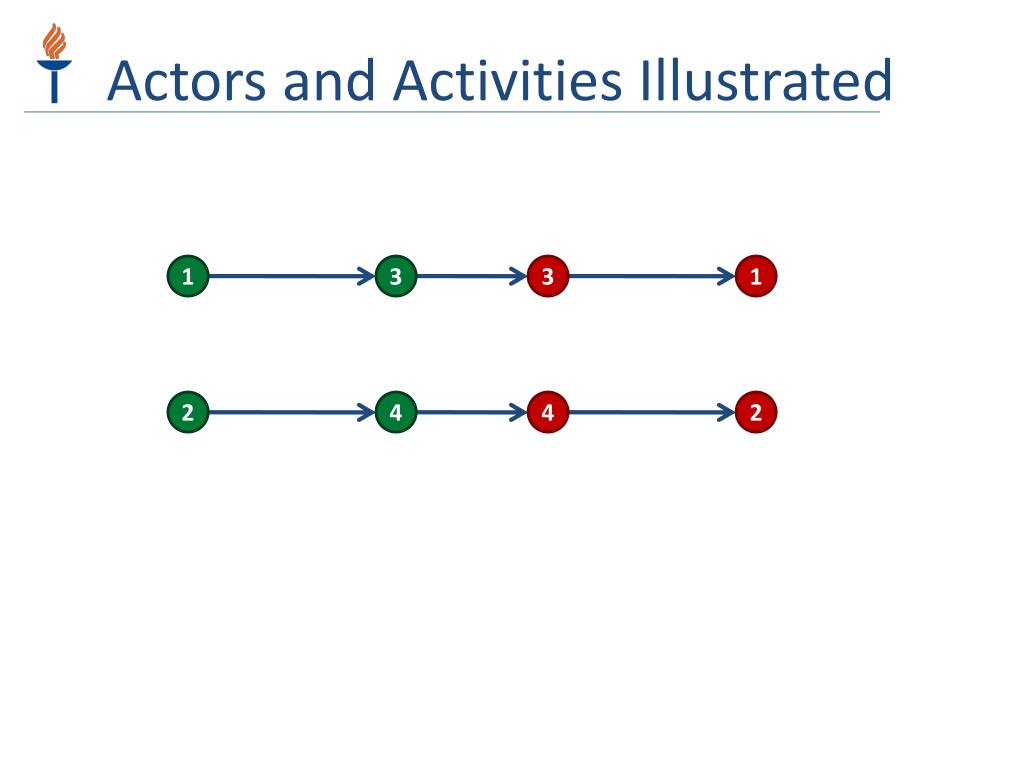 Actors and Activities Illustrated

1 3 3 1

2 4 4 2